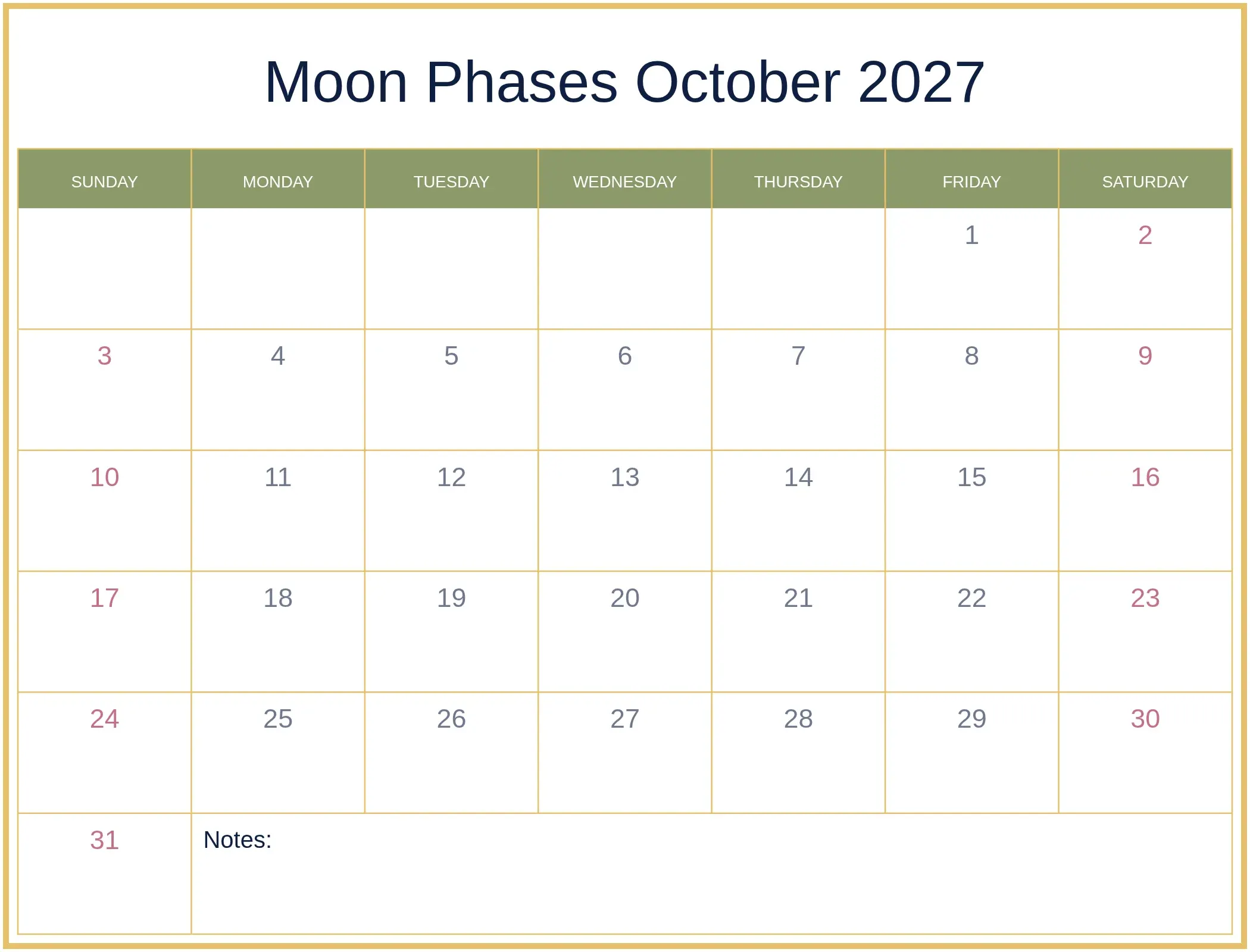 Moon Phases October 2027

| SUNDAY | MONDAY | TUESDAY | WEDNESDAY | THURSDAY | FRIDAY | SATURDAY |
|---|---|---|---|---|---|---|
| | | | | | 1 | 2 |
| 3 | 4 | 5 | 6 | 7 | 8 | 9 |
| 10 | 11 | 12 | 13 | 14 | 15 | 16 |
| 17 | 18 | 19 | 20 | 21 | 22 | 23 |
| 24 | 25 | 26 | 27 | 28 | 29 | 30 |
| 31 | Notes: | | | | | |